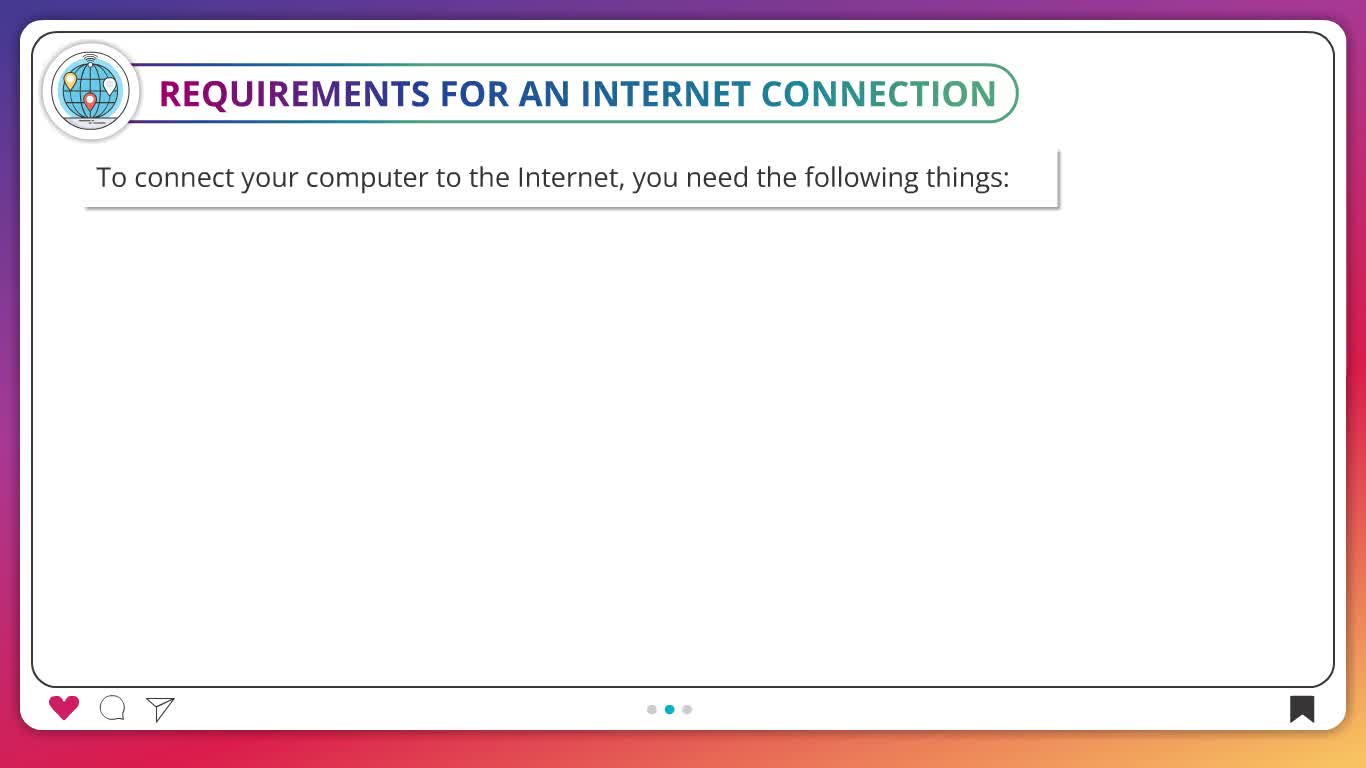 REQUIREMENTS FOR AN INTERNET CONNECTION

To connect your computer to the Internet, you need the following things: